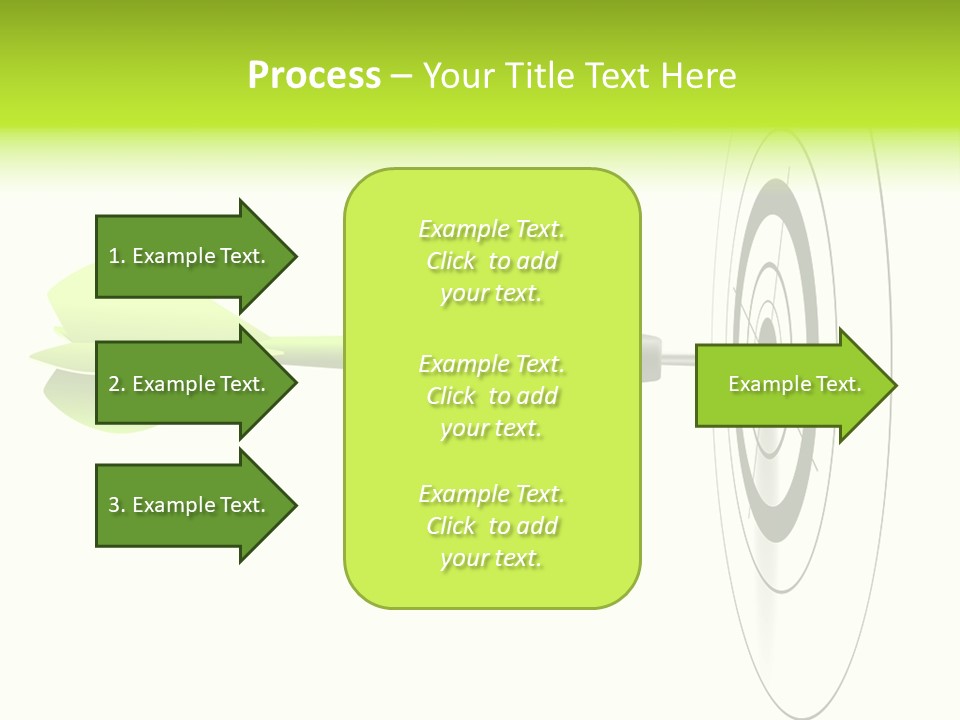 Process – Your Title Text Here

1. Example Text.

2. Example Text.

3. Example Text.

Example Text. Click to add your text.

Example Text. Click to add your text.

Example Text. Click to add your text.

Example Text.